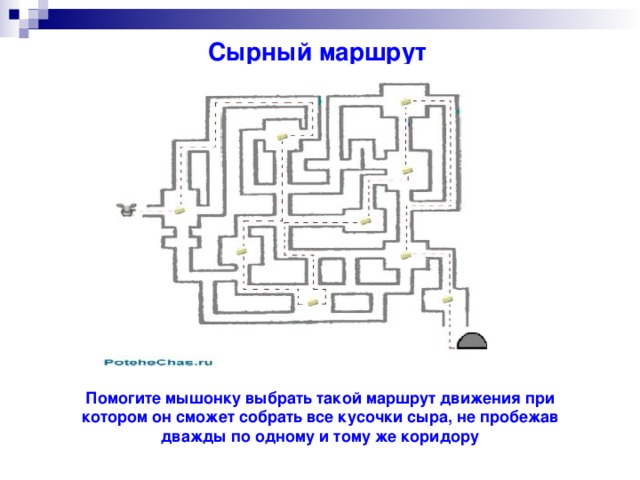 Сырный маршрут

PoteheChas.ru

Помогите мышонку выбрать такой маршрут движения при котором он сможет собрать все кусочки сыра, не пробежав дважды по одному и тому же коридору